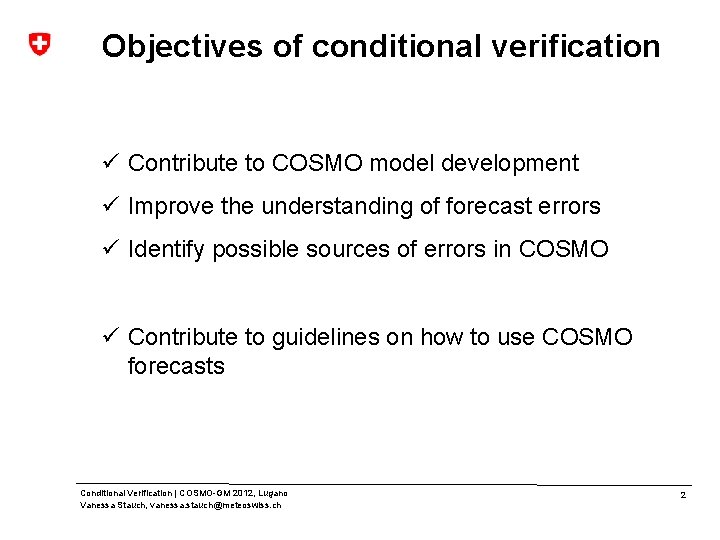 Objectives of conditional verification

✓ Contribute to COSMO model development

✓ Improve the understanding of forecast errors

✓ Identify possible sources of errors in COSMO

✓ Contribute to guidelines on how to use COSMO forecasts

Conditional Verification | COSMO-GM 2012, Lugano
Vanessa Stauch, vanessa.stauch@meteoswiss.ch

2